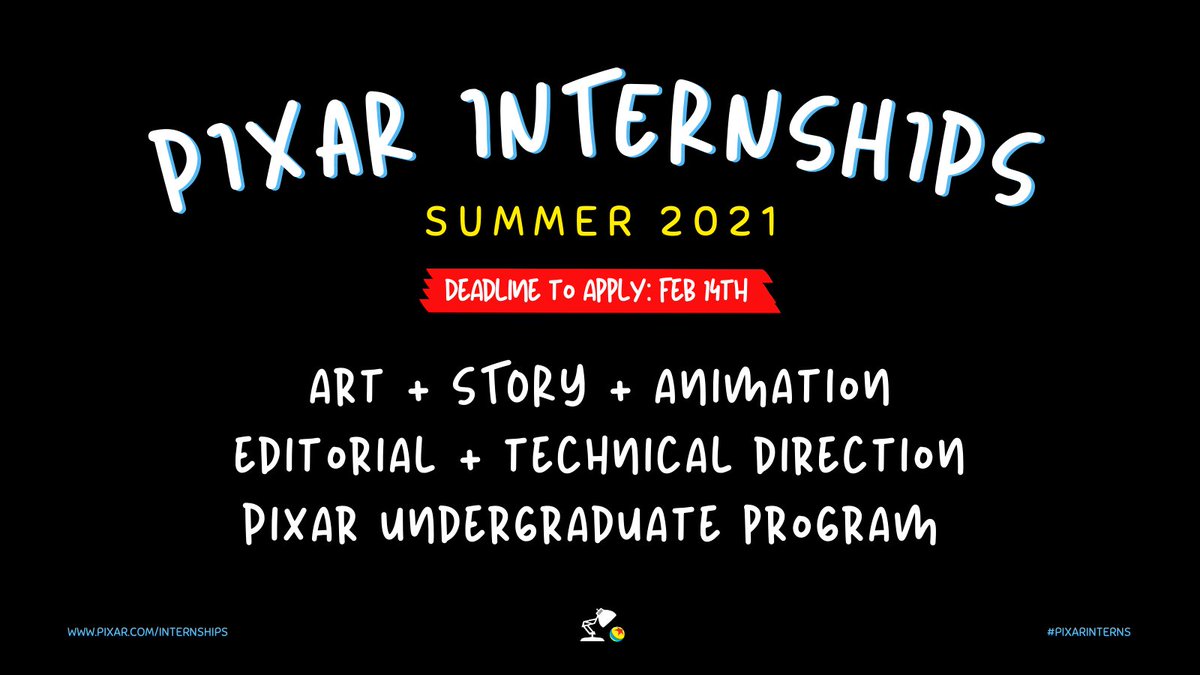 PIXAR INTERNSHIPS

SUMMER 2021

DEADLINE TO APPLY: FEB 14TH

ART + STORY + ANIMATION
EDITORIAL + TECHNICAL DIRECTION
PIXAR UNDERGRADUATE PROGRAM

WWW.PIXAR.COM/INTERNSHIPS

#PIXARINTERNS